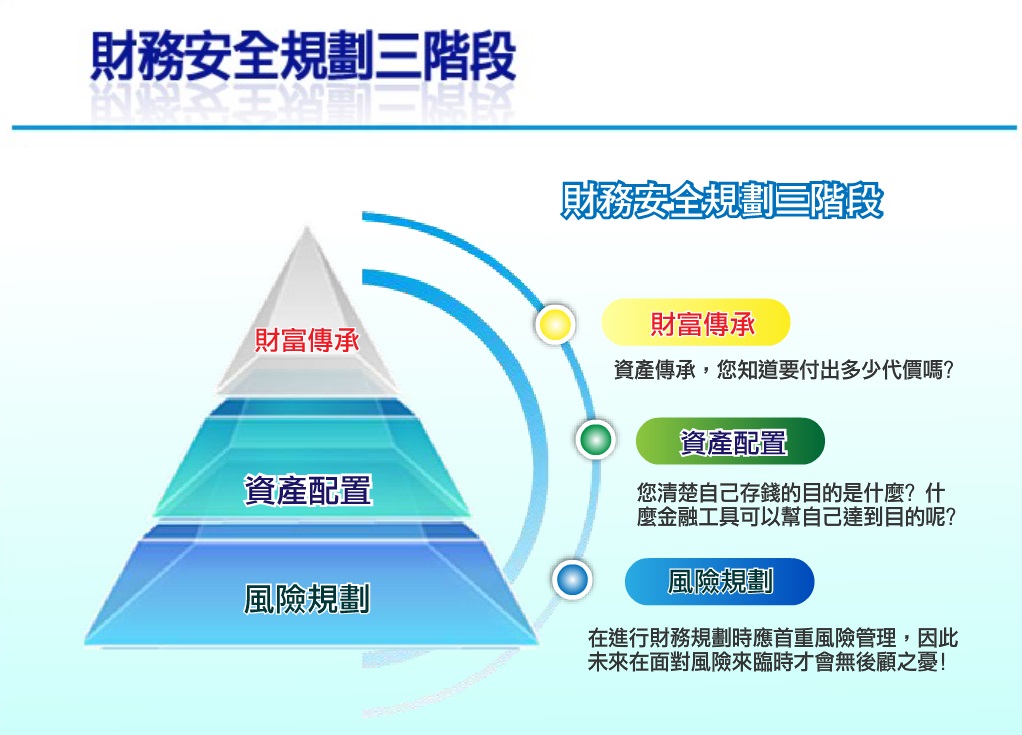 財務安全規劃三階段

財務安全規劃三階段

財富傳承

資產配置

風險規劃

財富傳承

資產傳承，您知道要付出多少代價嗎?

資產配置

您清楚自己存錢的目的是什麼? 什麼金融工具可以幫自己達到目的呢?

風險規劃

在進行財務規劃時應首重風險管理，因此未來在面對風險來臨時才會無後顧之憂!